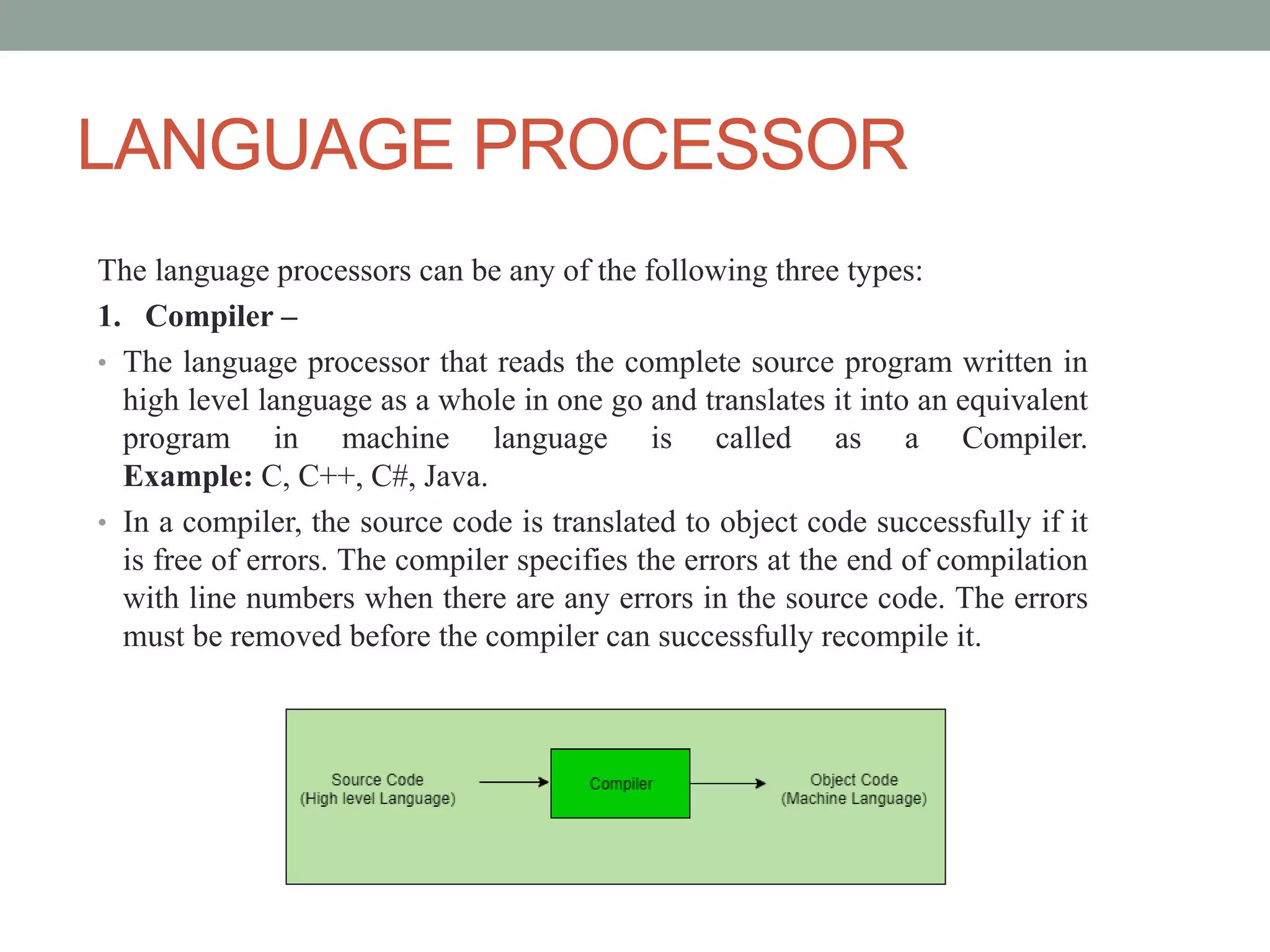 LANGUAGE PROCESSOR

The language processors can be any of the following three types:

1. Compiler –

• The language processor that reads the complete source program written in high level language as a whole in one go and translates it into an equivalent program in machine language is called as a Compiler. Example: C, C++, C#, Java.

• In a compiler, the source code is translated to object code successfully if it is free of errors. The compiler specifies the errors at the end of compilation with line numbers when there are any errors in the source code. The errors must be removed before the compiler can successfully recompile it.

Source Code
(High level Language)

Compiler

Object Code
(Machine Language)